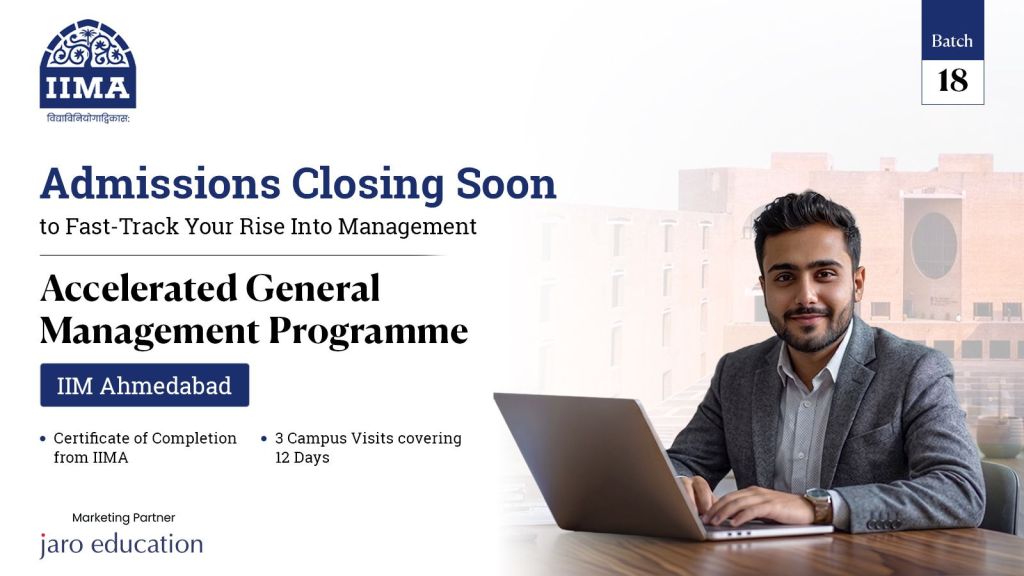 IIMA
विद्याविनियोगाद्विकासः

Batch
18

Admissions Closing Soon
to Fast-Track Your Rise Into Management

Accelerated General Management Programme

IIM Ahmedabad

• Certificate of Completion from IIMA
• 3 Campus Visits covering 12 Days

Marketing Partner
jaro education